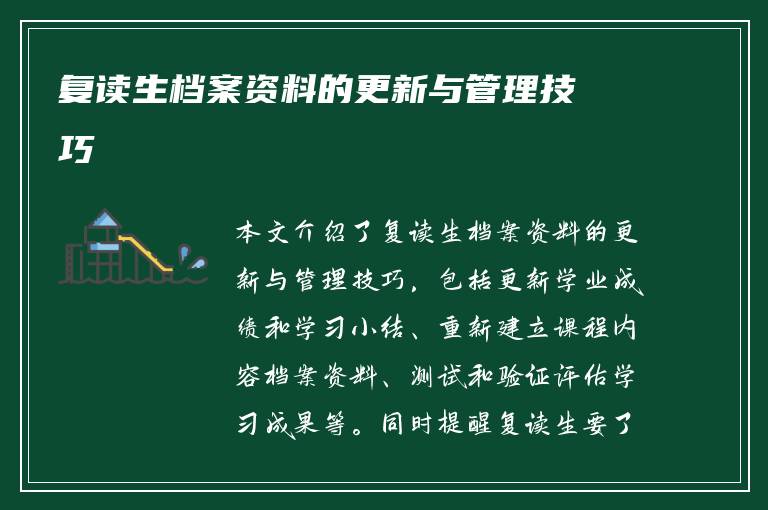 复读生档案资料的更新与管理技巧

本文介绍了复读生档案资料的更新与管理技巧，包括更新学业成绩和学习小结、重新建立课程内容档案资料、测试和验证评估学习成果等。同时提醒复读生要了